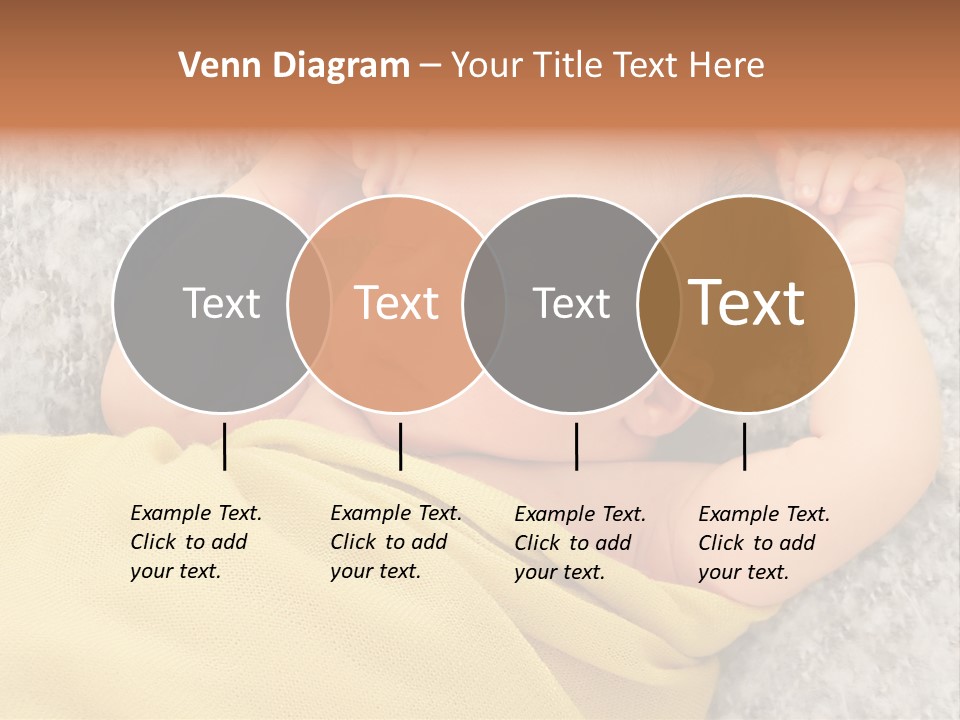 Venn Diagram – Your Title Text Here

Text

Text

Text

Text

Example Text. Click to add your text.

Example Text. Click to add your text.

Example Text. Click to add your text.

Example Text. Click to add your text.